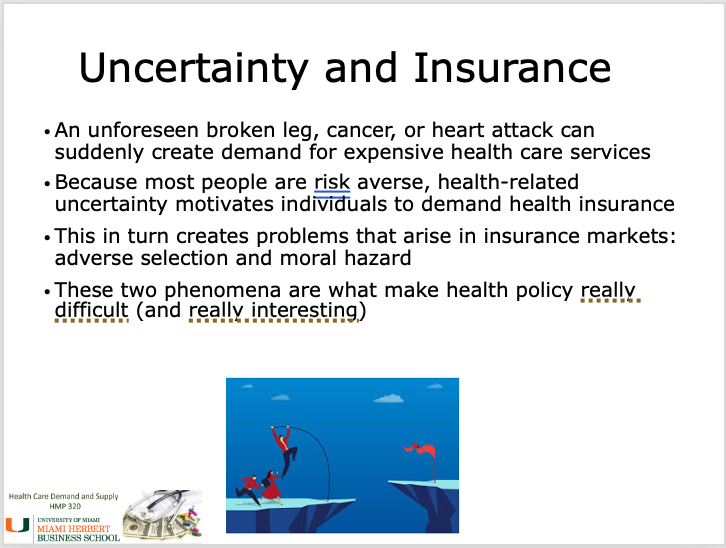 Uncertainty and Insurance

• An unforeseen broken leg, cancer, or heart attack can suddenly create demand for expensive health care services

• Because most people are risk averse, health-related uncertainty motivates individuals to demand health insurance

• This in turn creates problems that arise in insurance markets: adverse selection and moral hazard

• These two phenomena are what make health policy really difficult (and really interesting)

Health Care Demand and Supply
HMP 320

U
UNIVERSITY OF MIAMI
MIAMI HERBERT
BUSINESS SCHOOL